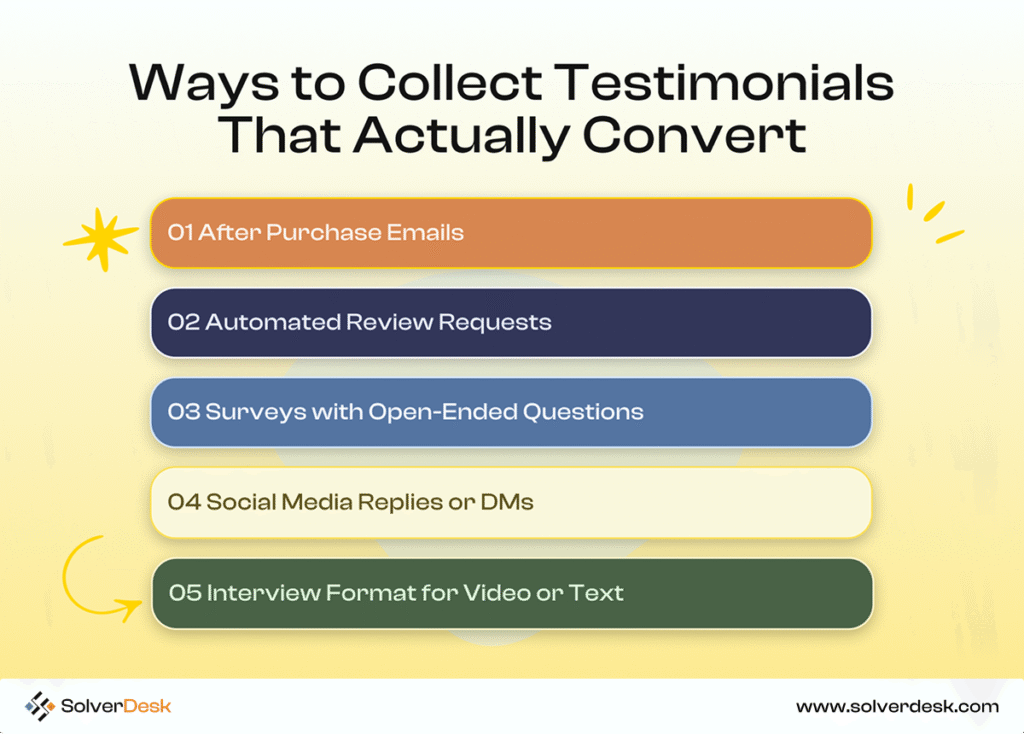 Ways to Collect Testimonials That Actually Convert

01 After Purchase Emails

02 Automated Review Requests

03 Surveys with Open-Ended Questions

04 Social Media Replies or DMs

05 Interview Format for Video or Text

SolverDesk

www.solverdesk.com